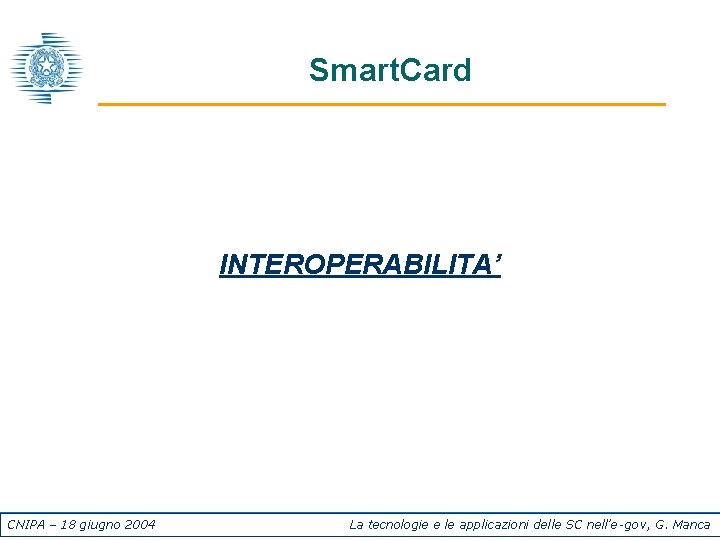 SmartCard

INTEROPERABILITA’

CNIPA – 18 giugno 2004

La tecnologie e le applicazioni delle SC nell’e-gov, G. Manca